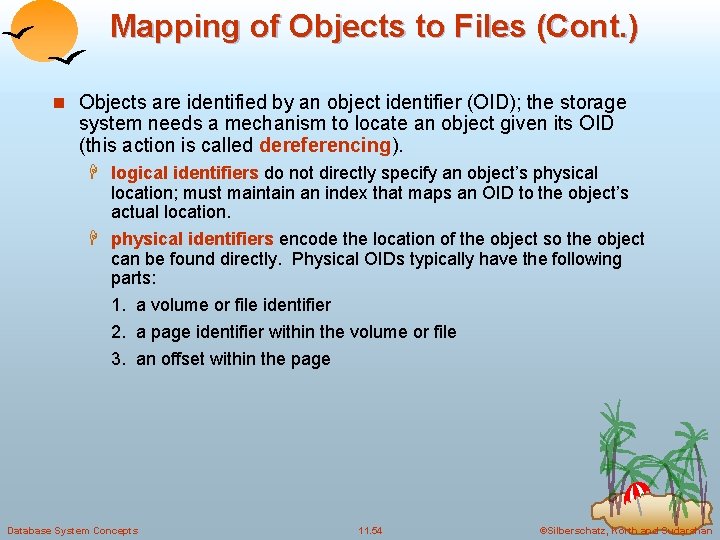 Mapping of Objects to Files (Cont.)

Objects are identified by an object identifier (OID); the storage system needs a mechanism to locate an object given its OID (this action is called dereferencing).

logical identifiers do not directly specify an object's physical location; must maintain an index that maps an OID to the object's actual location.

physical identifiers encode the location of the object so the object can be found directly. Physical OIDs typically have the following parts:

1. a volume or file identifier
2. a page identifier within the volume or file
3. an offset within the page

Database System Concepts

11.54

©Silberschatz, Korth and Sudarshan